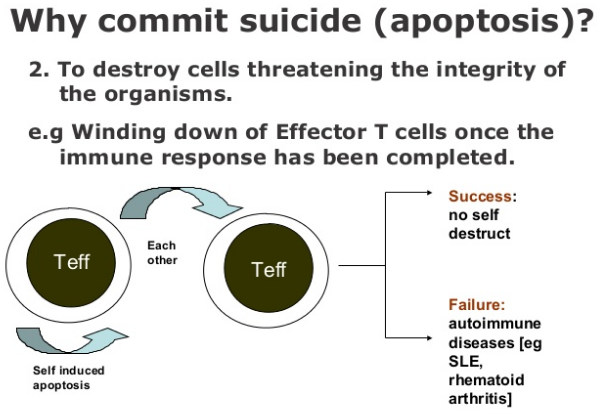 Why commit suicide (apoptosis)?

2. To destroy cells threatening the integrity of the organisms.

e.g Winding down of Effector T cells once the immune response has been completed.

Teff

Each other

Teff

Self induced apoptosis

Success: no self destruct

Failure: autoimmune diseases [eg SLE, rhematoid arthritis]